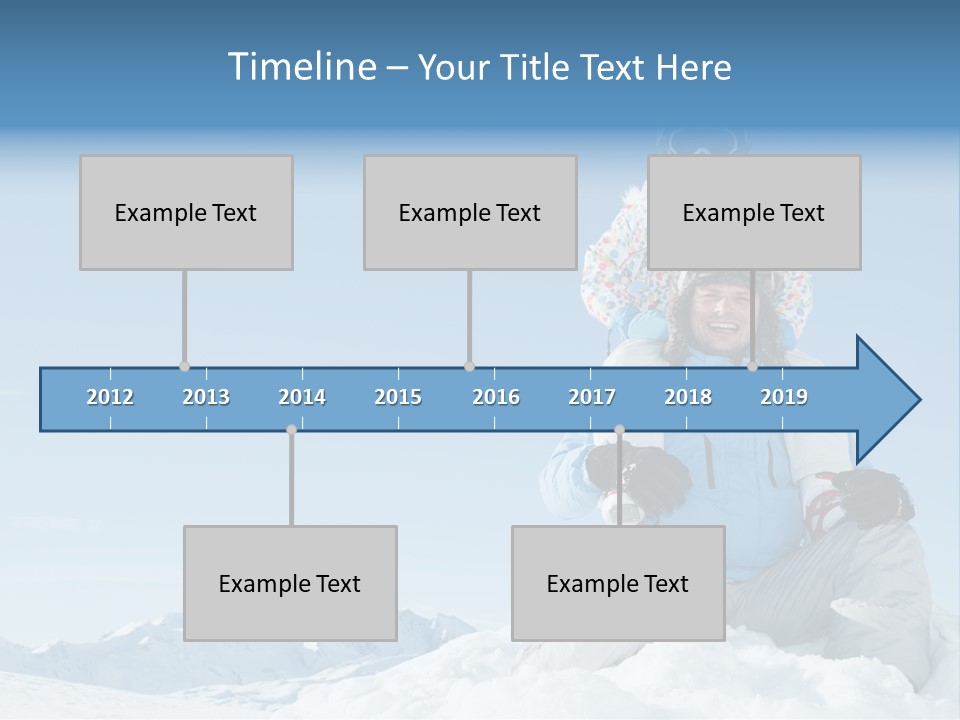 Timeline – Your Title Text Here

Example Text

Example Text

Example Text

2012 2013 2014 2015 2016 2017 2018 2019

Example Text

Example Text